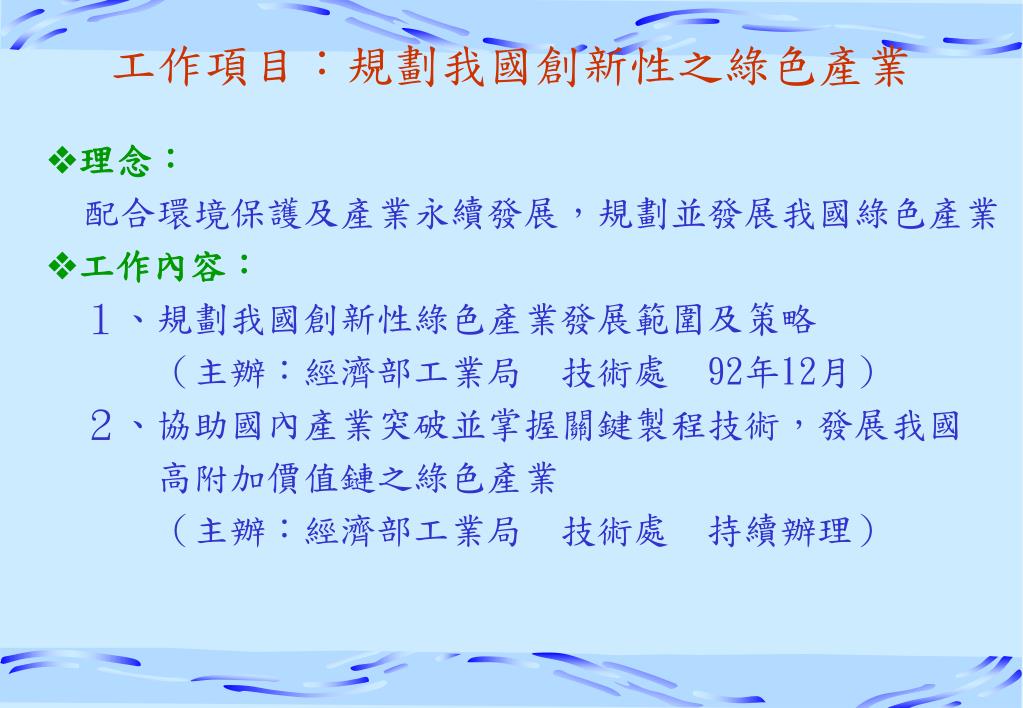 工作項目：規劃我國創新性之綠色產業

❖理念：

配合環境保護及產業永續發展，規劃並發展我國綠色產業

❖工作內容：

1、規劃我國創新性綠色產業發展範圍及策略
（主辦：經濟部工業局　技術處　92年12月）

2、協助國內產業突破並掌握關鍵製程技術，發展我國高附加價值鏈之綠色產業
（主辦：經濟部工業局　技術處　持續辦理）